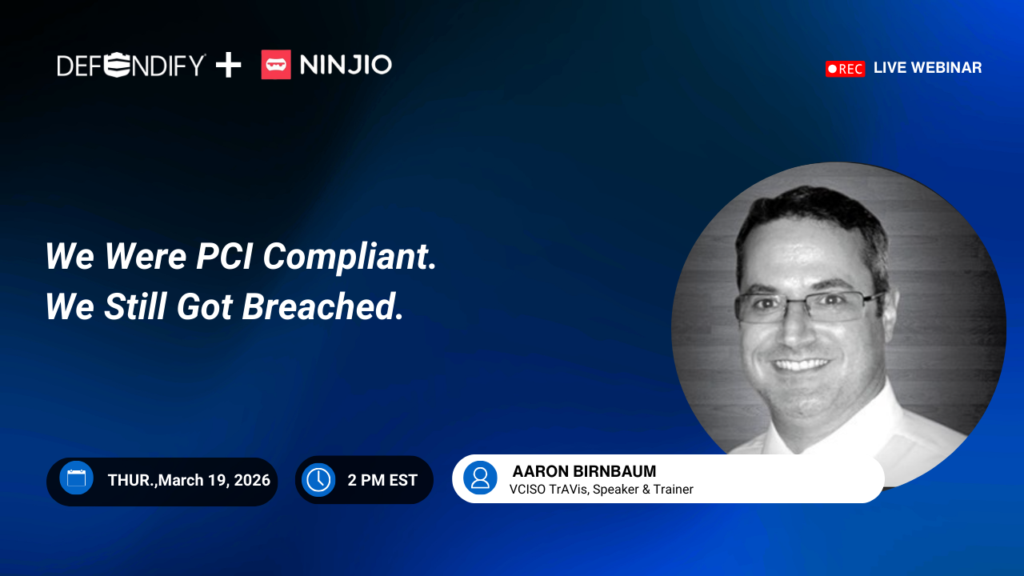 DEFENDIFY + NINJIO

REC LIVE WEBINAR

We Were PCI Compliant.
We Still Got Breached.

THUR.,March 19, 2026

2 PM EST

AARON BIRNBAUM
VCISO TrAVis, Speaker & Trainer